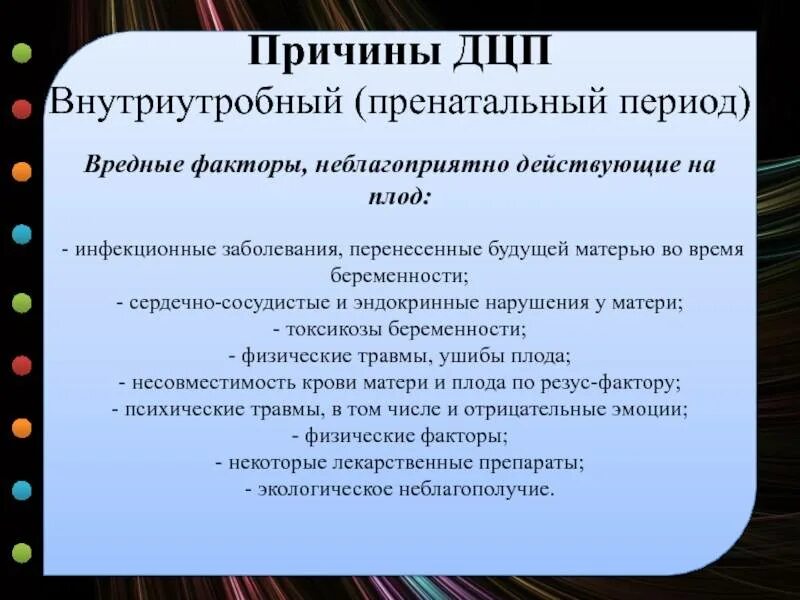 Причины ДЦП
Внутриутробный (пренатальный период)

Вредные факторы, неблагоприятно действующие на плод:

- инфекционные заболевания, перенесенные будущей матерью во время беременности;
- сердечно-сосудистые и эндокринные нарушения у матери;
- токсикозы беременности;
- физические травмы, ушибы плода;
- несовместимость крови матери и плода по резус-фактору;
- психические травмы, в том числе и отрицательные эмоции;
- физические факторы;
- некоторые лекарственные препараты;
- экологическое неблагополучие.